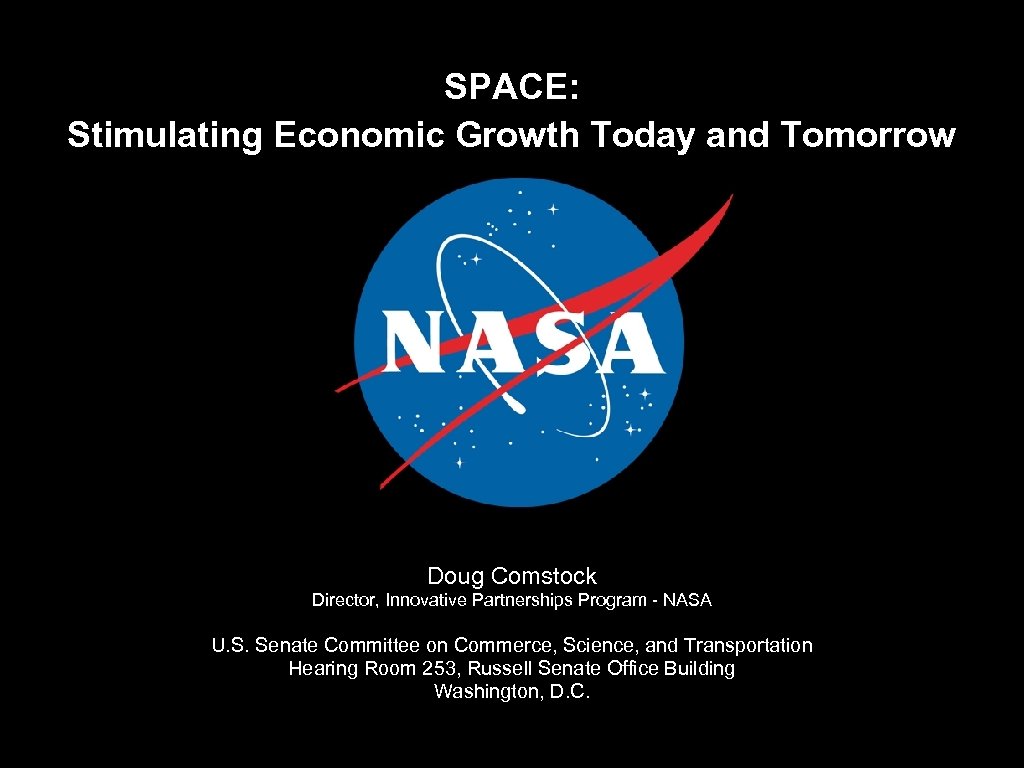 SPACE:
Stimulating Economic Growth Today and Tomorrow

NASA

Doug Comstock
Director, Innovative Partnerships Program - NASA

U.S. Senate Committee on Commerce, Science, and Transportation
Hearing Room 253, Russell Senate Office Building
Washington, D.C.